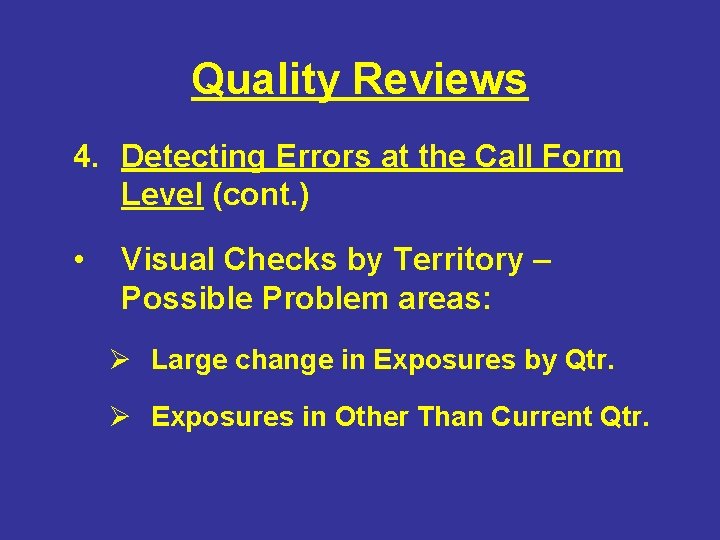 Quality Reviews

4. Detecting Errors at the Call Form Level (cont.)

• Visual Checks by Territory – Possible Problem areas:

➢ Large change in Exposures by Qtr.

➢ Exposures in Other Than Current Qtr.